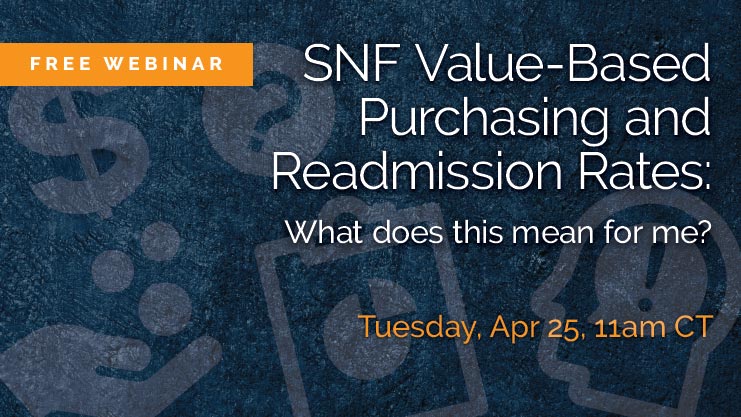 FREE WEBINAR

SNF Value-Based Purchasing and Readmission Rates:

What does this mean for me?

Tuesday, Apr 25, 11am CT